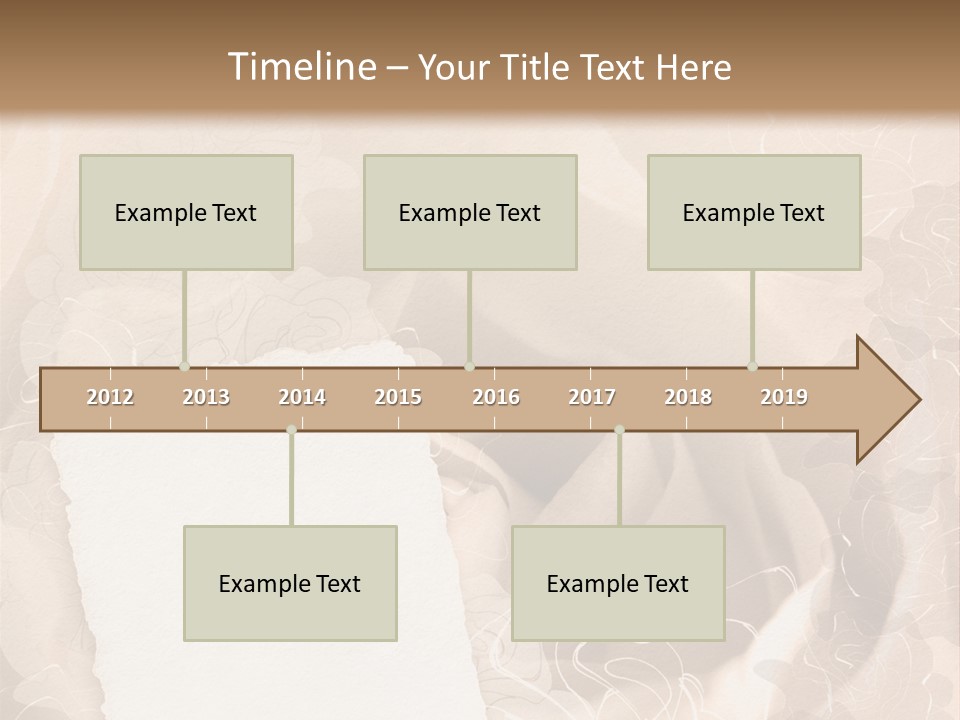 Timeline – Your Title Text Here

Example Text

Example Text

Example Text

2012 2013 2014 2015 2016 2017 2018 2019

Example Text

Example Text